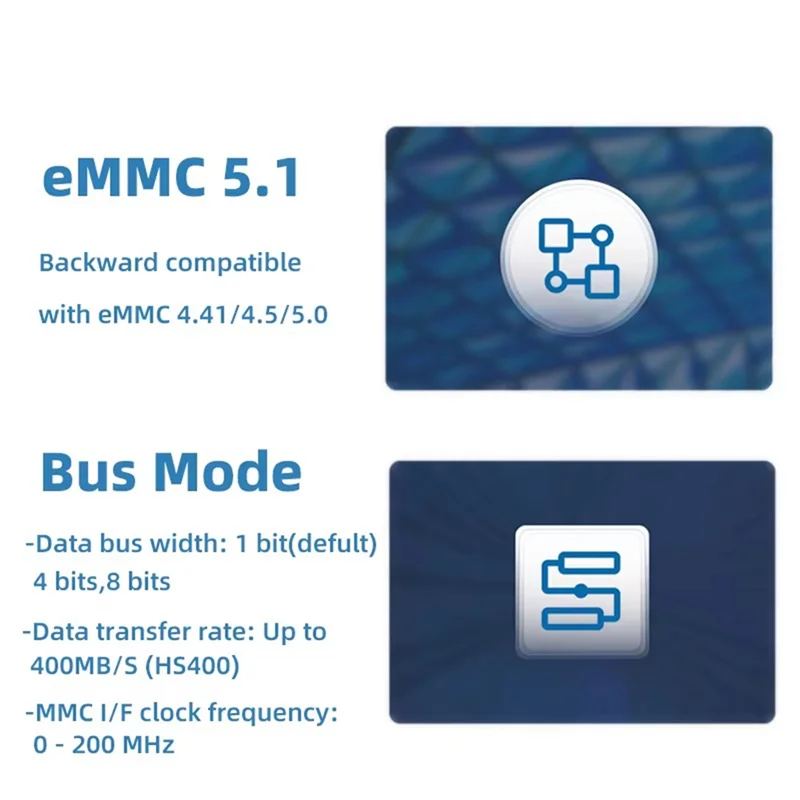 eMMC 5.1

Backward compatible

with eMMC 4.41/4.5/5.0

Bus Mode

-Data bus width: 1 bit(defult) 4 bits,8 bits

-Data transfer rate: Up to 400MB/S (HS400)

-MMC I/F clock frequency: 0 - 200 MHz